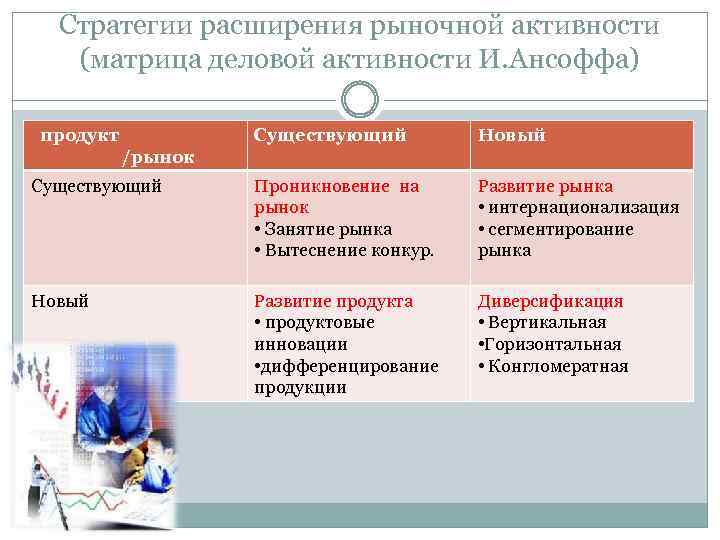 Стратегии расширения рыночной активности (матрица деловой активности И.Ансоффа)

| продукт /рынок | Существующий | Новый |
|---|---|---|
| Существующий | Проникновение на рынок • Занятие рынка • Вытеснение конкур. | Развитие рынка • интернационализация • сегментирование рынка |
| Новый | Развитие продукта • продуктовые инновации •дифференцирование продукции | Диверсификация • Вертикальная •Горизонтальная • Конгломератная |